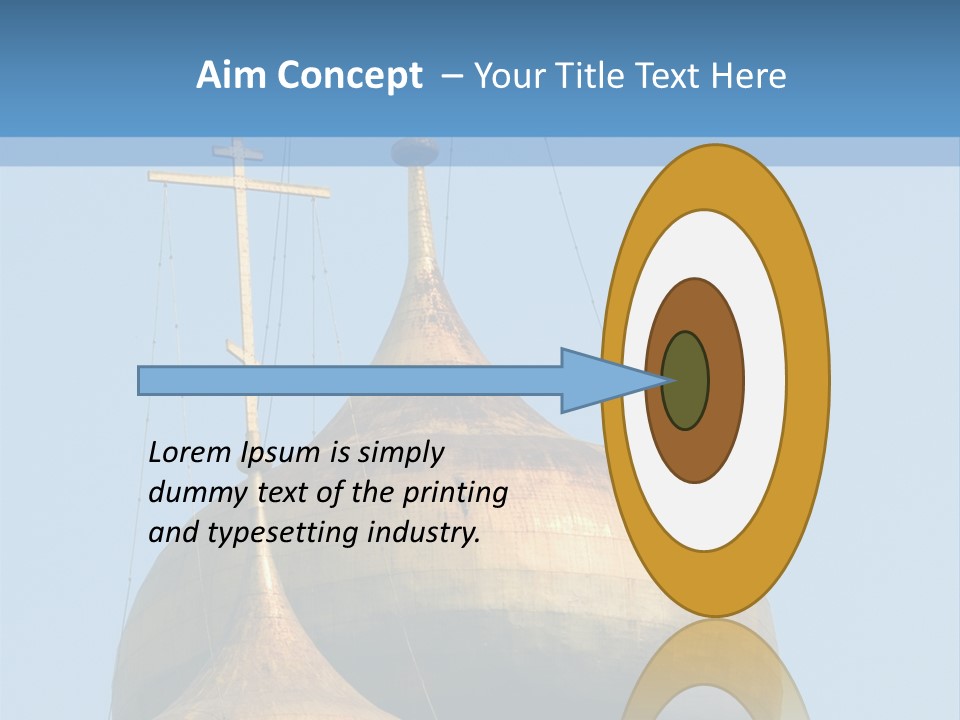 Aim Concept – Your Title Text Here

Lorem Ipsum is simply dummy text of the printing and typesetting industry.